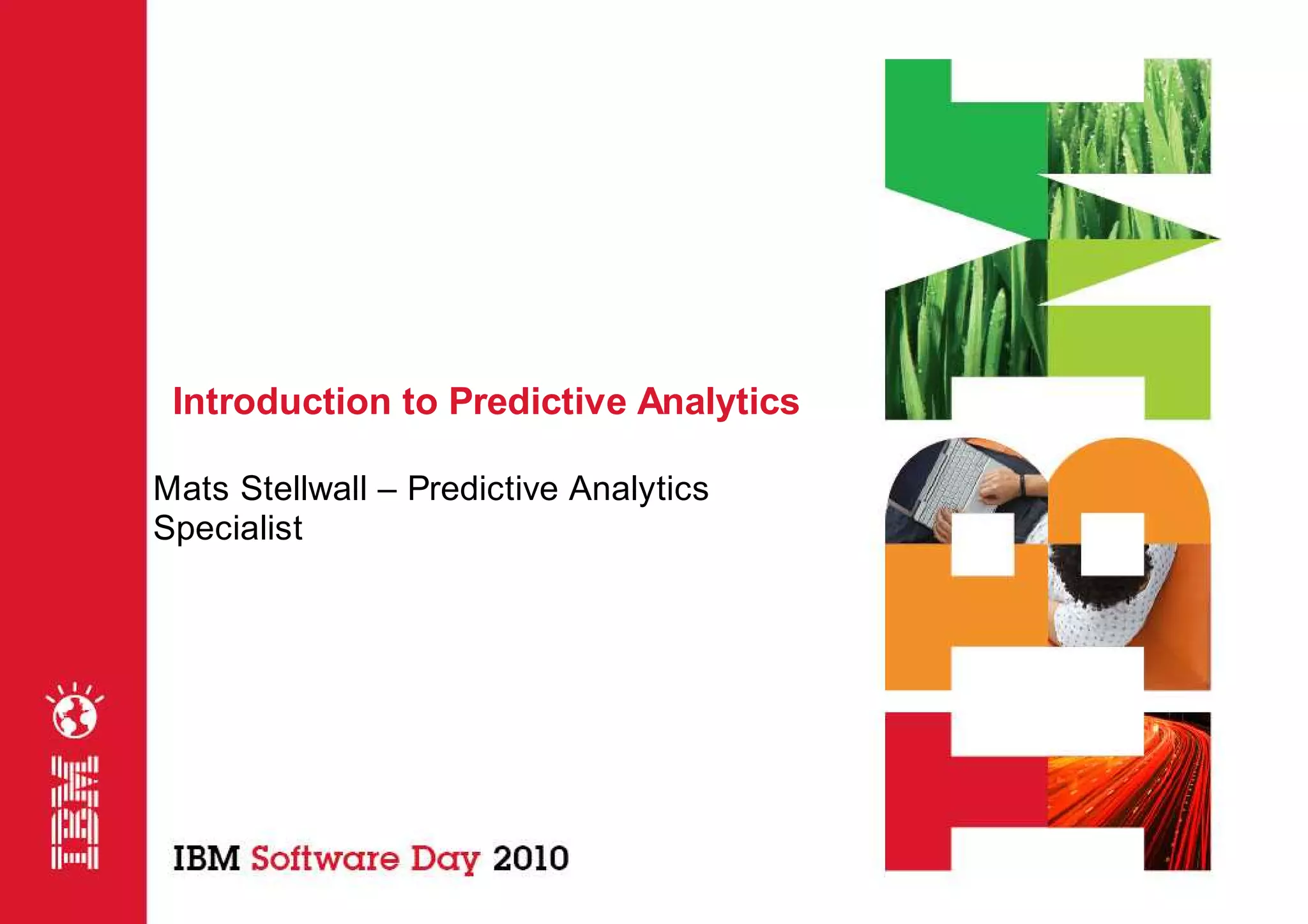 Introduction to Predictive Analytics

Mats Stellwall – Predictive Analytics Specialist

IBM

IBM Software Day 2010

IBM